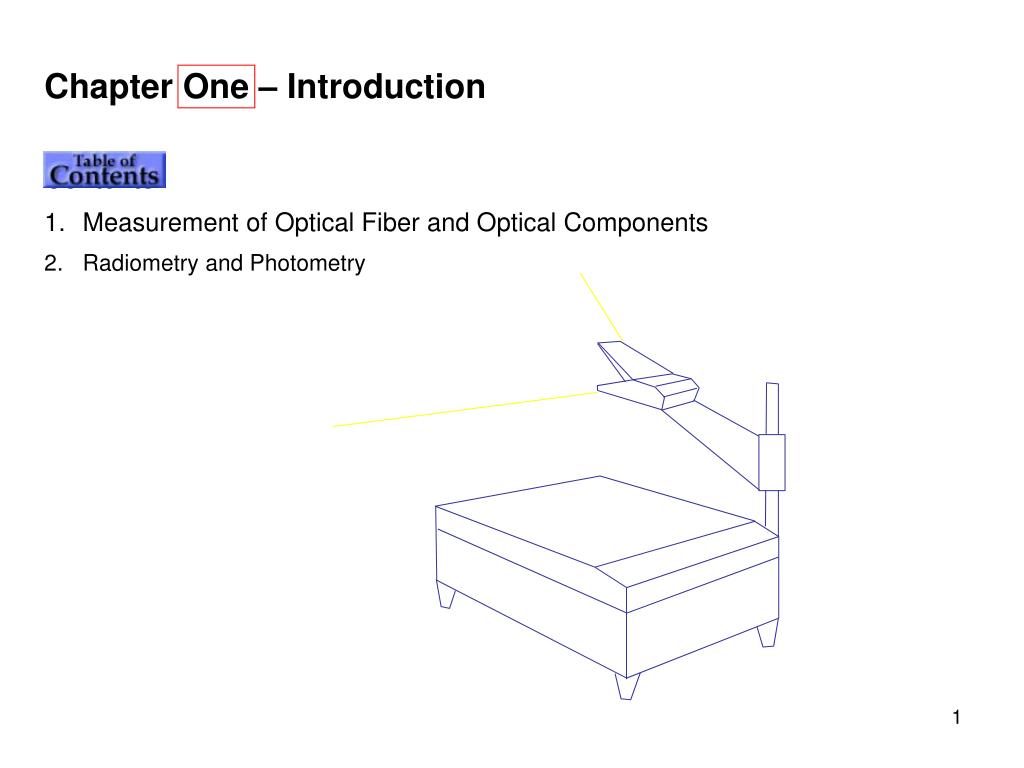 Chapter One – Introduction

Table of Contents

1. Measurement of Optical Fiber and Optical Components

2. Radiometry and Photometry

1